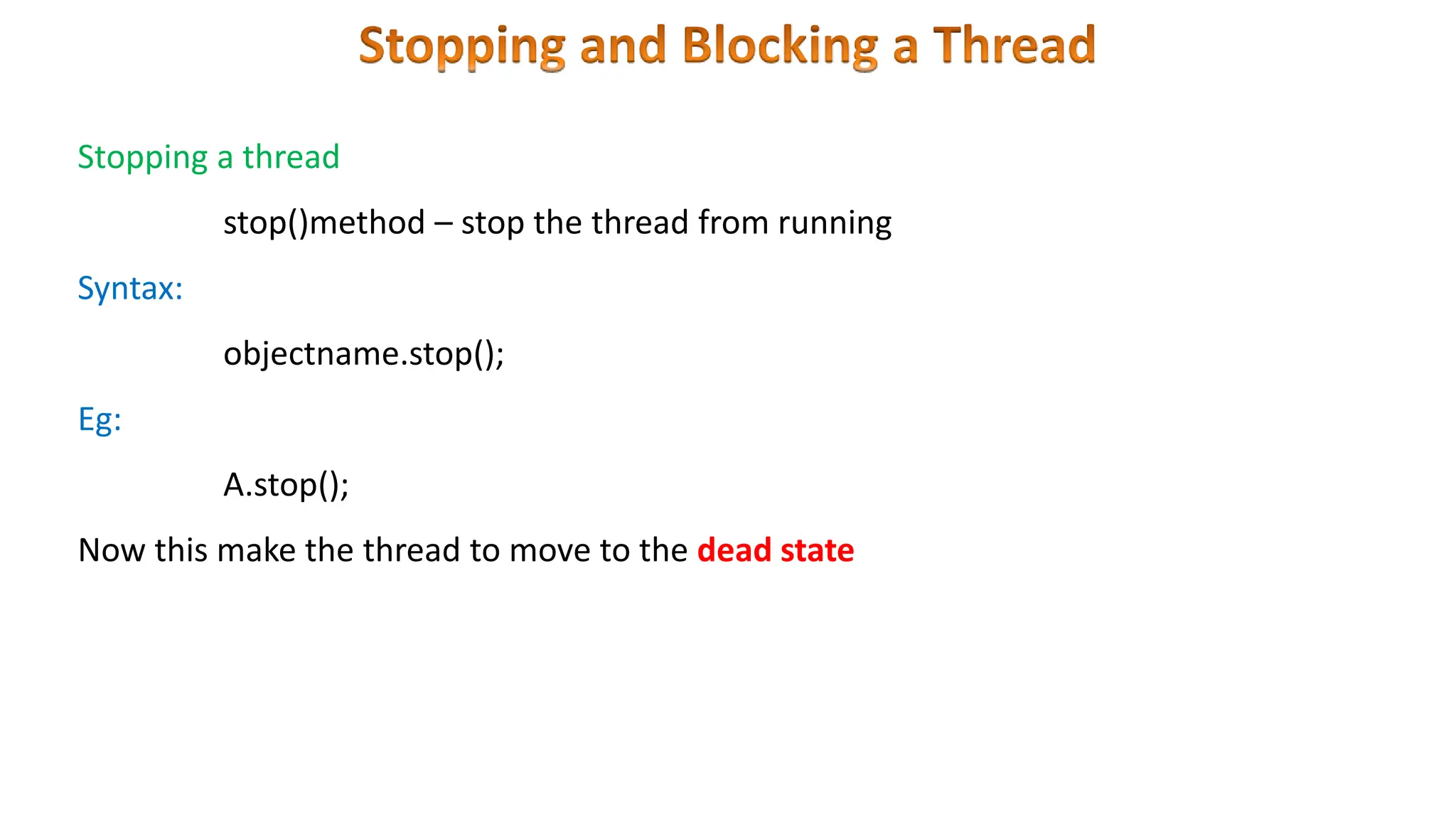 Stopping and Blocking a Thread

Stopping a thread

stop()method – stop the thread from running

Syntax:

objectname.stop();

Eg:

A.stop();

Now this make the thread to move to the dead state